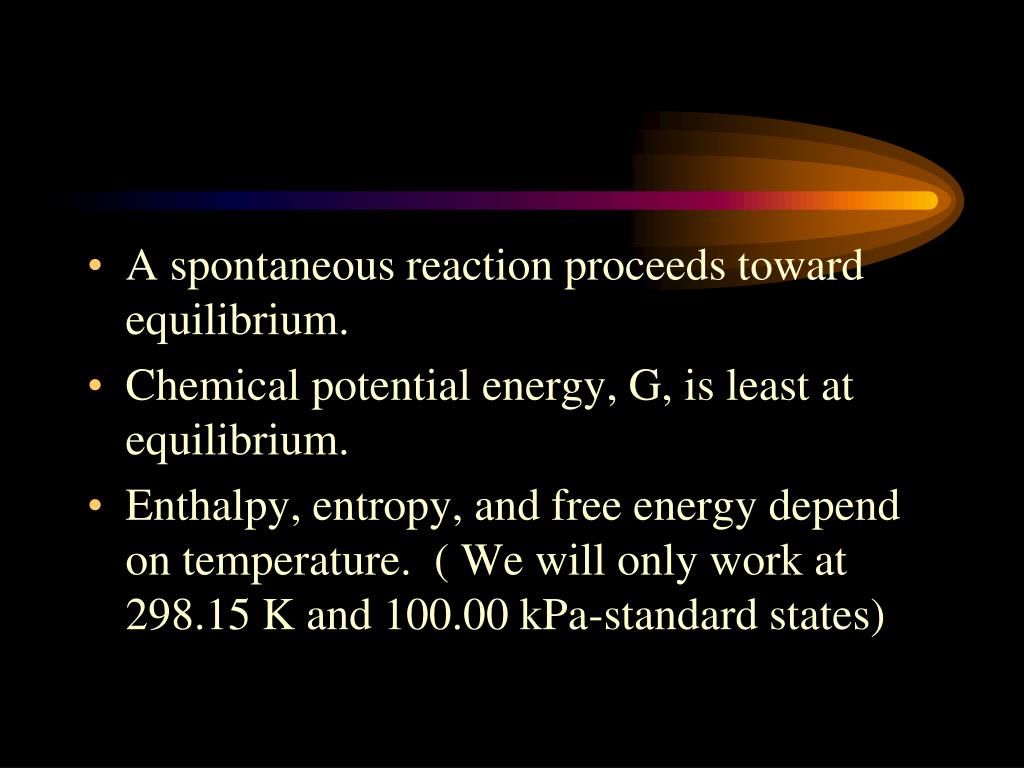 • A spontaneous reaction proceeds toward equilibrium.

• Chemical potential energy, G, is least at equilibrium.

• Enthalpy, entropy, and free energy depend on temperature. ( We will only work at 298.15 K and 100.00 kPa-standard states)